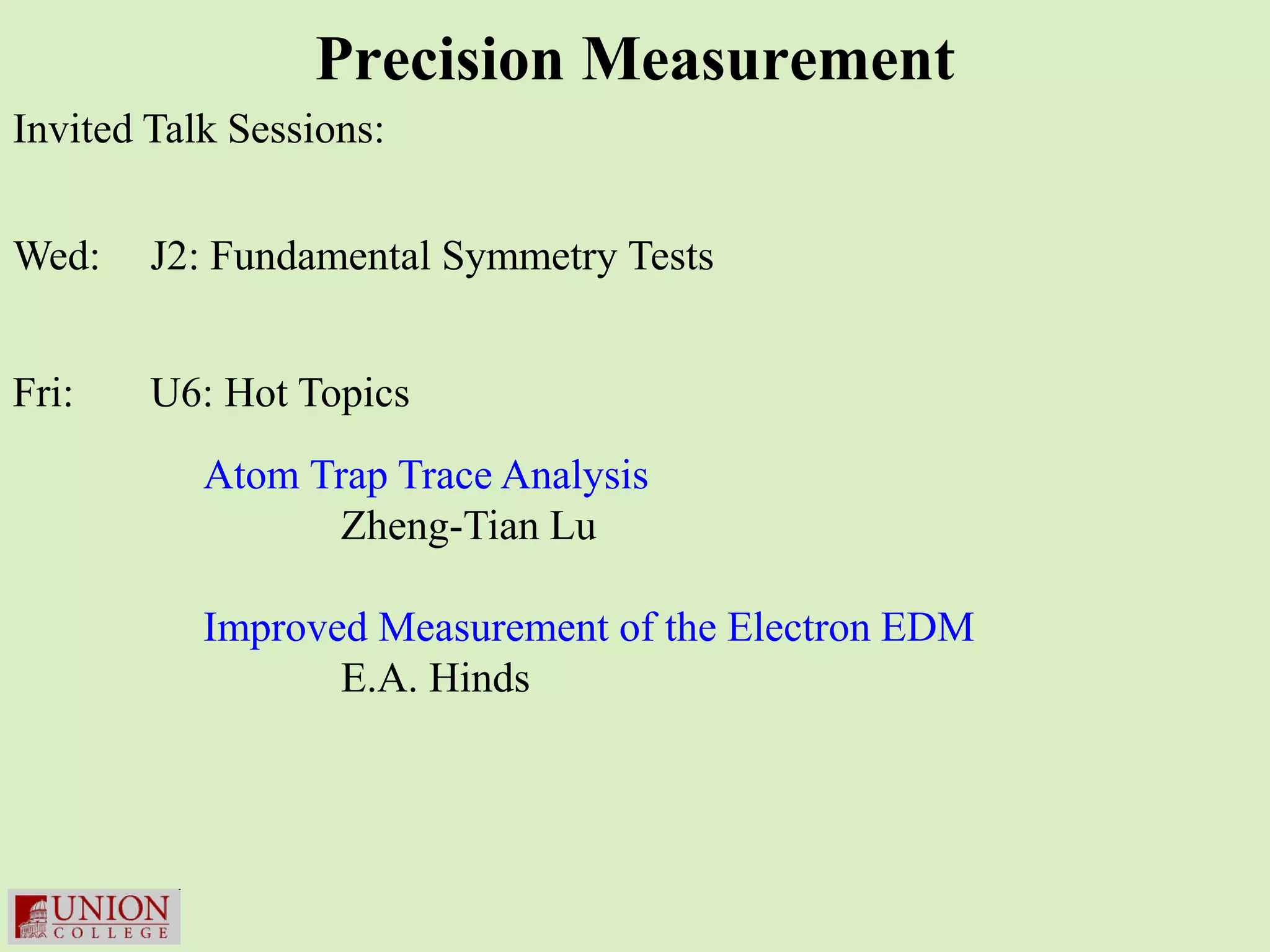 Precision Measurement

Invited Talk Sessions:

Wed: J2: Fundamental Symmetry Tests

Fri: U6: Hot Topics

Atom Trap Trace Analysis
Zheng-Tian Lu

Improved Measurement of the Electron EDM
E.A. Hinds

UNION
COLLEGE